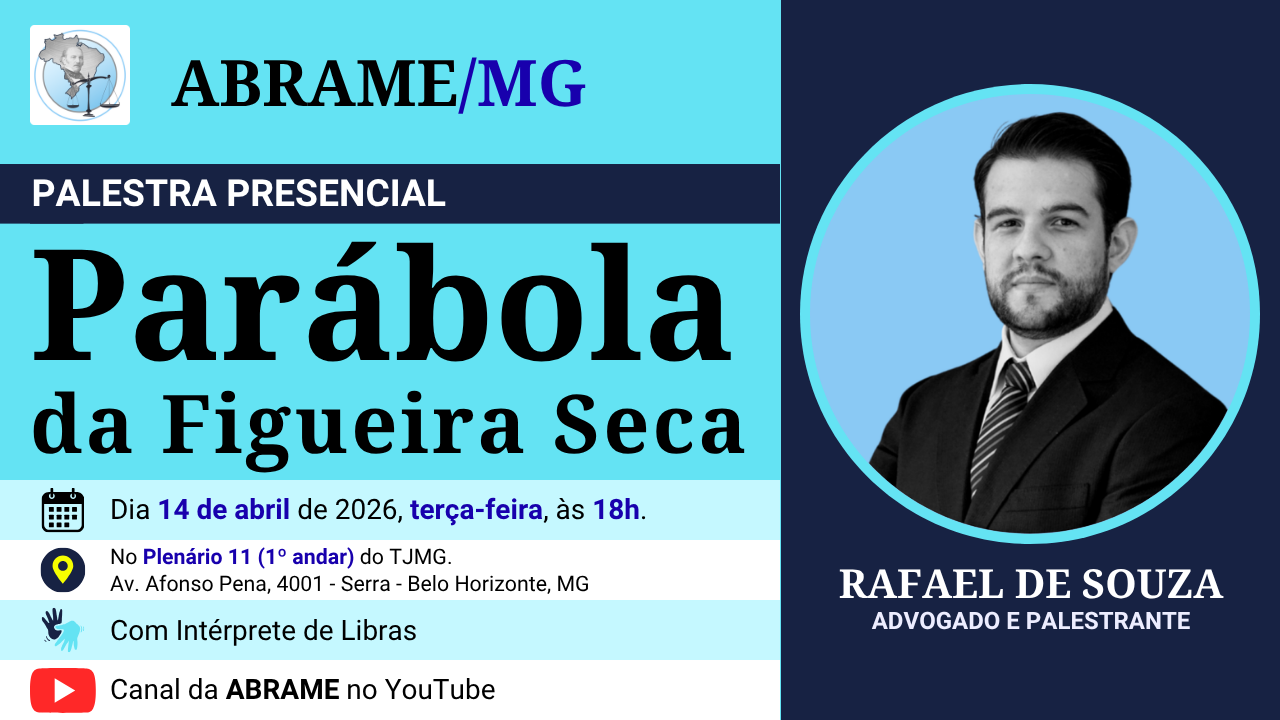 ABRAME/MG

PALESTRA PRESENCIAL

Parábola da Figueira Seca

Dia 14 de abril de 2026, terça-feira, às 18h.

No Plenário 11 (1º andar) do TJMG.
Av. Afonso Pena, 4001 - Serra - Belo Horizonte, MG

Com Intérprete de Libras

Canal da ABRAME no YouTube

RAFAEL DE SOUZA
ADVOGADO E PALESTRANTE